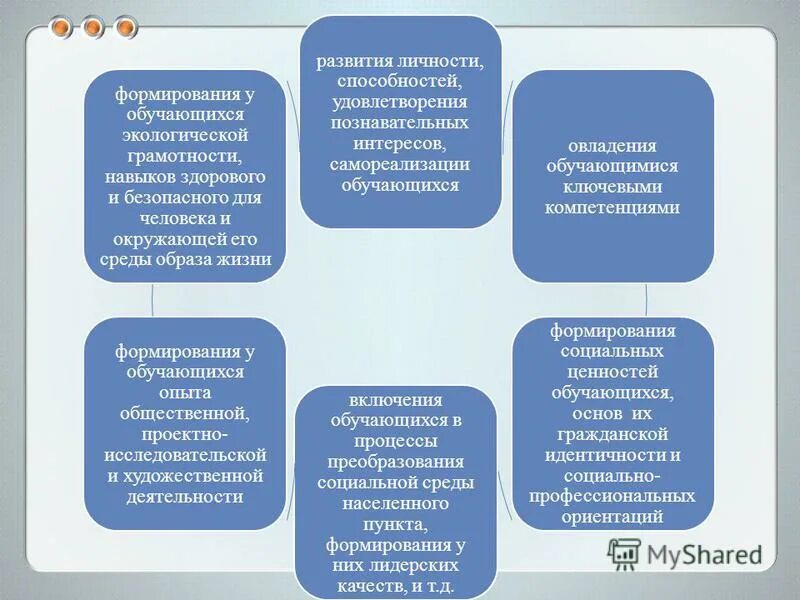 развития личности, способностей, удовлетворения познавательных интересов, самореализации обучающихся

овладения обучающимися ключевыми компетенциями

формирования социальных ценностей обучающихся, основ их гражданской идентичности и социально-профессиональных ориентаций

включения обучающихся в процессы преобразования социальной среды населенного пункта, формирования у них лидерских качеств, и т.д.

формирования у обучающихся опыта общественной, проектно-исследовательской и художественной деятельности

формирования у обучающихся экологической грамотности, навыков здорового и безопасного для человека и окружающей его среды образа жизни

MyShared